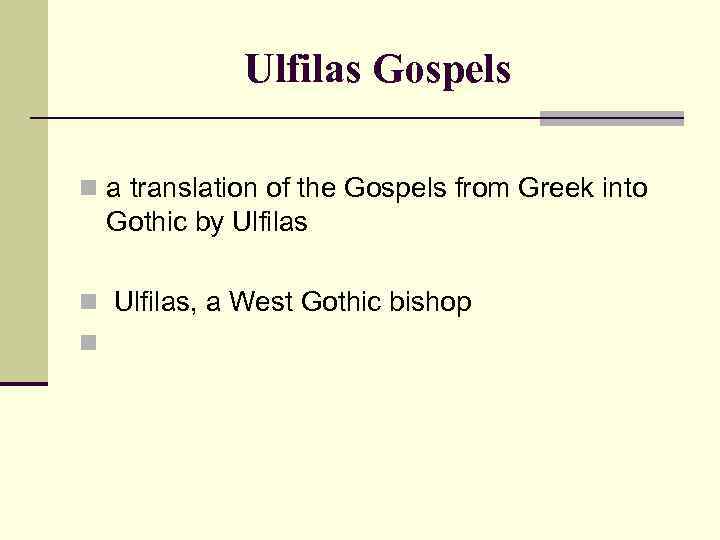 Ulfilas Gospels

a translation of the Gospels from Greek into Gothic by Ulfilas

Ulfilas, a West Gothic bishop